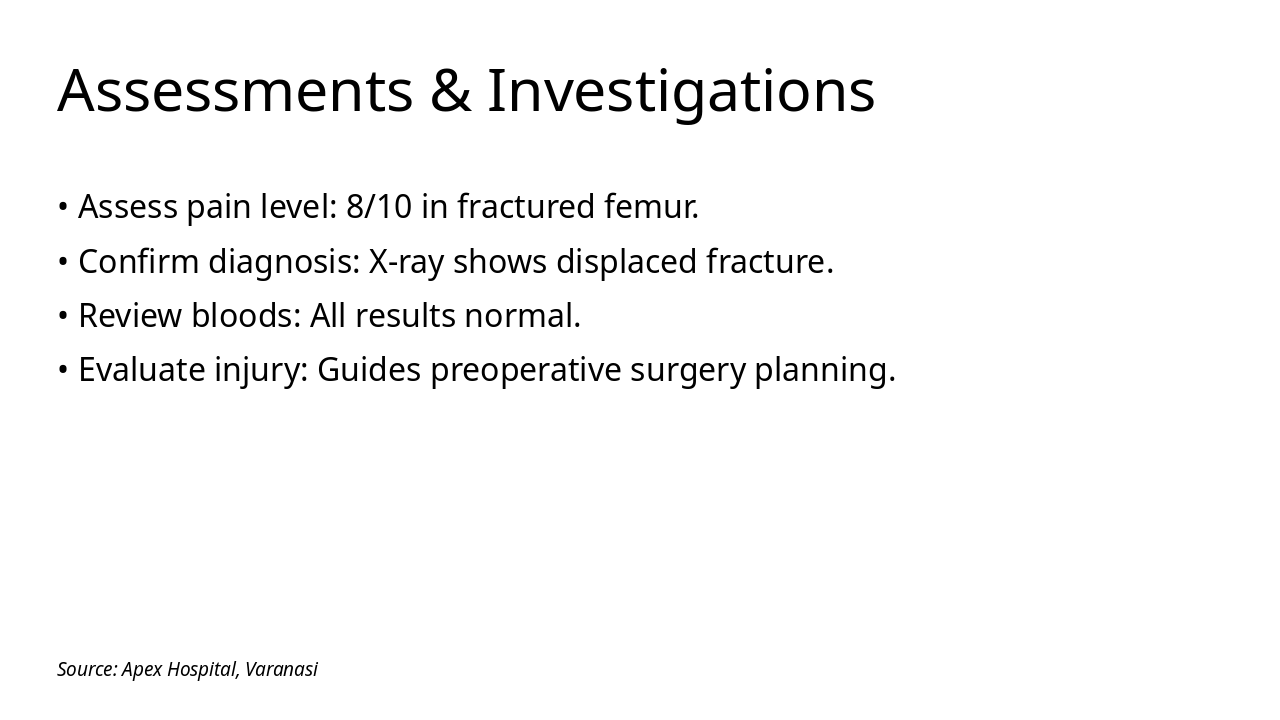 Assessments & Investigations

• Assess pain level: 8/10 in fractured femur.
• Confirm diagnosis: X-ray shows displaced fracture.
• Review bloods: All results normal.
• Evaluate injury: Guides preoperative surgery planning.

Source: Apex Hospital, Varanasi